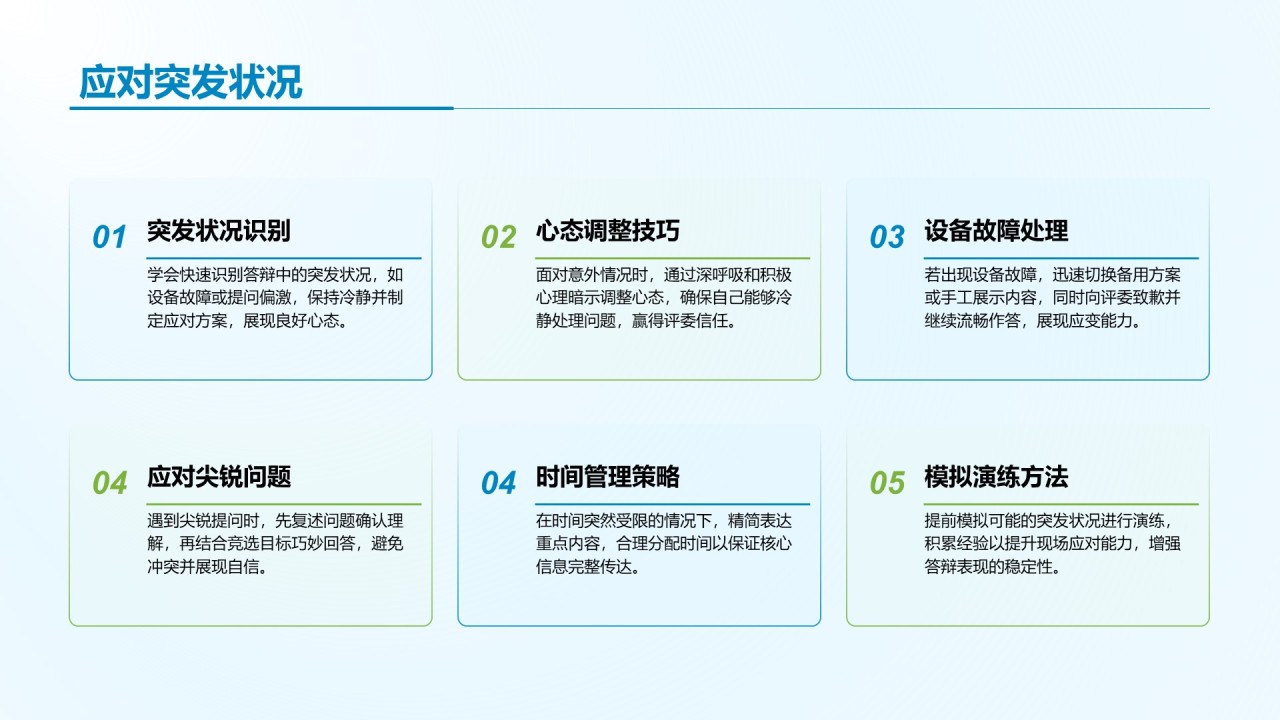 应对突发状况

01 突发状况识别

学会快速识别答辩中的突发状况，如设备故障或提问偏激，保持冷静并制定应对方案，展现良好心态。

02 心态调整技巧

面对意外情况时，通过深呼吸和积极心理暗示调整心态，确保自己能够冷静处理问题，赢得评委信任。

03 设备故障处理

若出现设备故障，迅速切换备用方案或手工展示内容，同时向评委致歉并继续流畅作答，展现应变能力。

04 应对尖锐问题

遇到尖锐提问时，先复述问题确认理解，再结合竞选目标巧妙回答，避免冲突并展现自信。

04 时间管理策略

在时间突然受限的情况下，精简表达重点内容，合理分配时间以保证核心信息完整传达。

05 模拟演练方法

提前模拟可能的突发状况进行演练，积累经验以提升现场应对能力，增强答辩表现的稳定性。